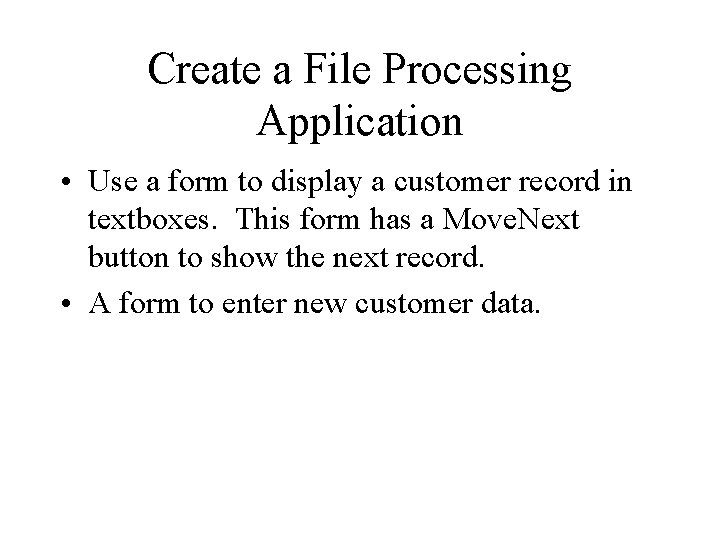 Create a File Processing Application

• Use a form to display a customer record in textboxes.  This form has a MoveNext button to show the next record.

• A form to enter new customer data.